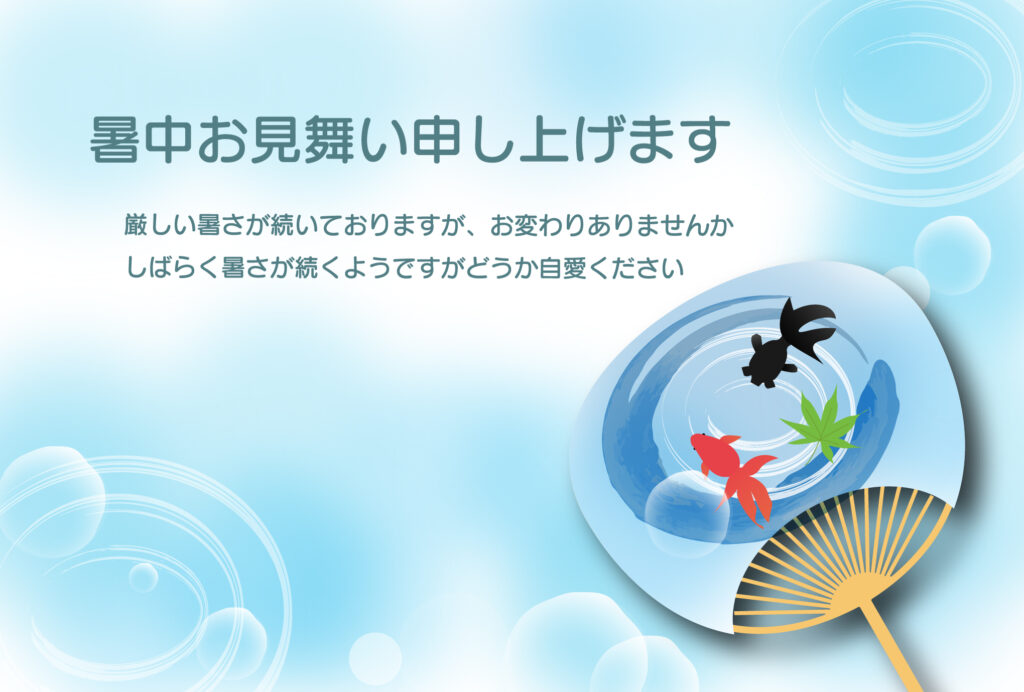 暑中お見舞い申し上げます

厳しい暑さが続いておりますが、お変わりありませんか
しばらく暑さが続くようですがどうか自愛ください